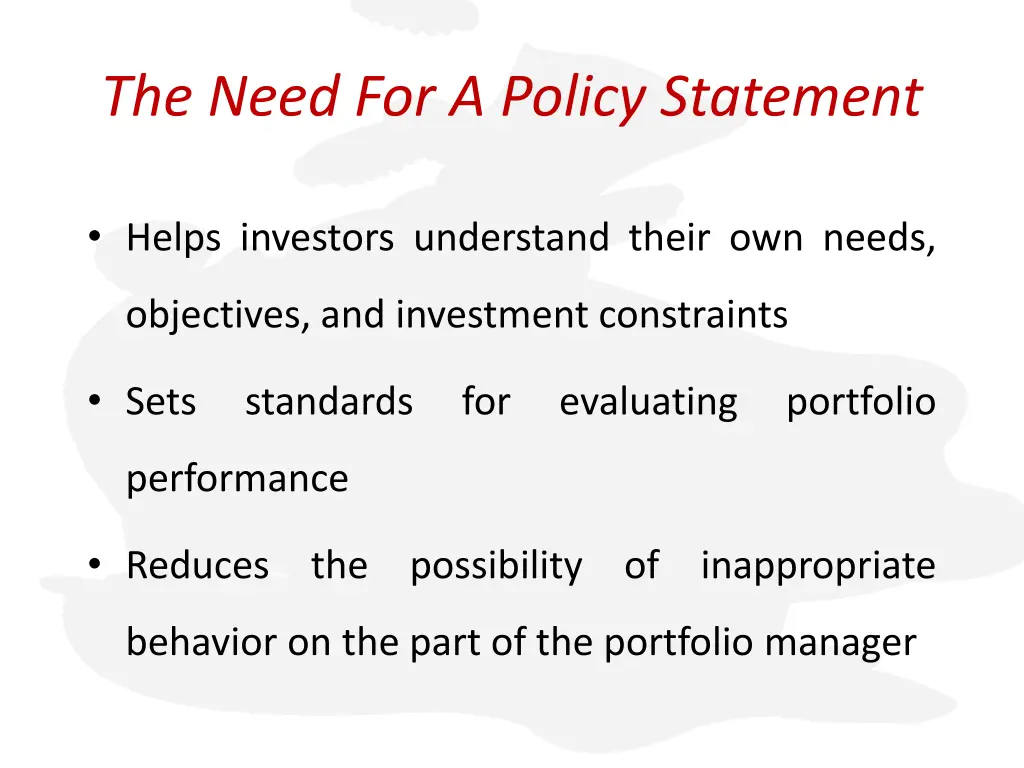 The Need For A Policy Statement

• Helps investors understand their own needs, objectives, and investment constraints

• Sets standards for evaluating portfolio performance

• Reduces the possibility of inappropriate behavior on the part of the portfolio manager